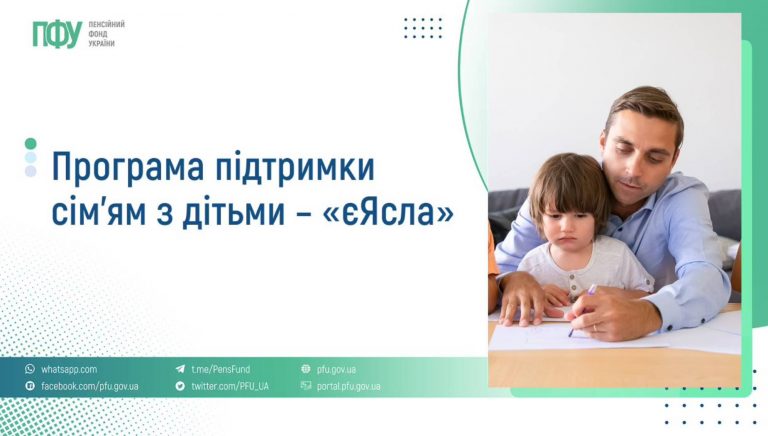 ПФУ ПЕНСІЙНИЙ ФОНД УКРАЇНИ

Програма підтримки сім'ям з дітьми – «єЯсла»

whatsapp.com
facebook.com/pfu.gov.ua
t.me/PensFund
twitter.com/PFU_UA
pfu.gov.ua
portal.pfu.gov.ua